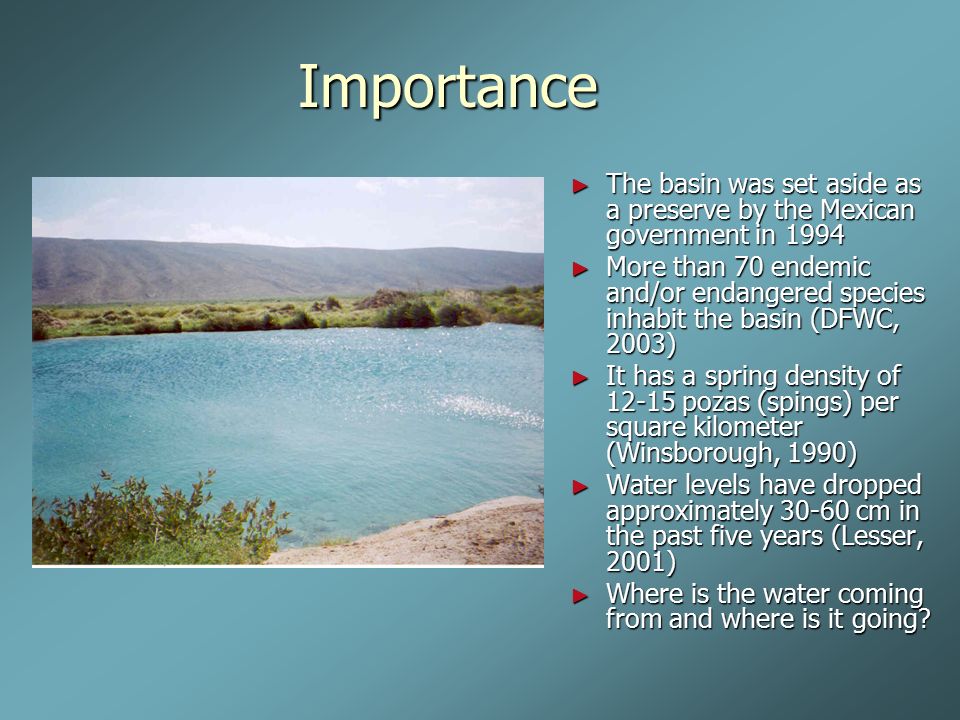 Importance

► The basin was set aside as a preserve by the Mexican government in 1994

► More than 70 endemic and/or endangered species inhabit the basin (DFWC, 2003)

► It has a spring density of 12-15 pozas (spings) per square kilometer (Winsborough, 1990)

► Water levels have dropped approximately 30-60 cm in the past five years (Lesser, 2001)

► Where is the water coming from and where is it going?